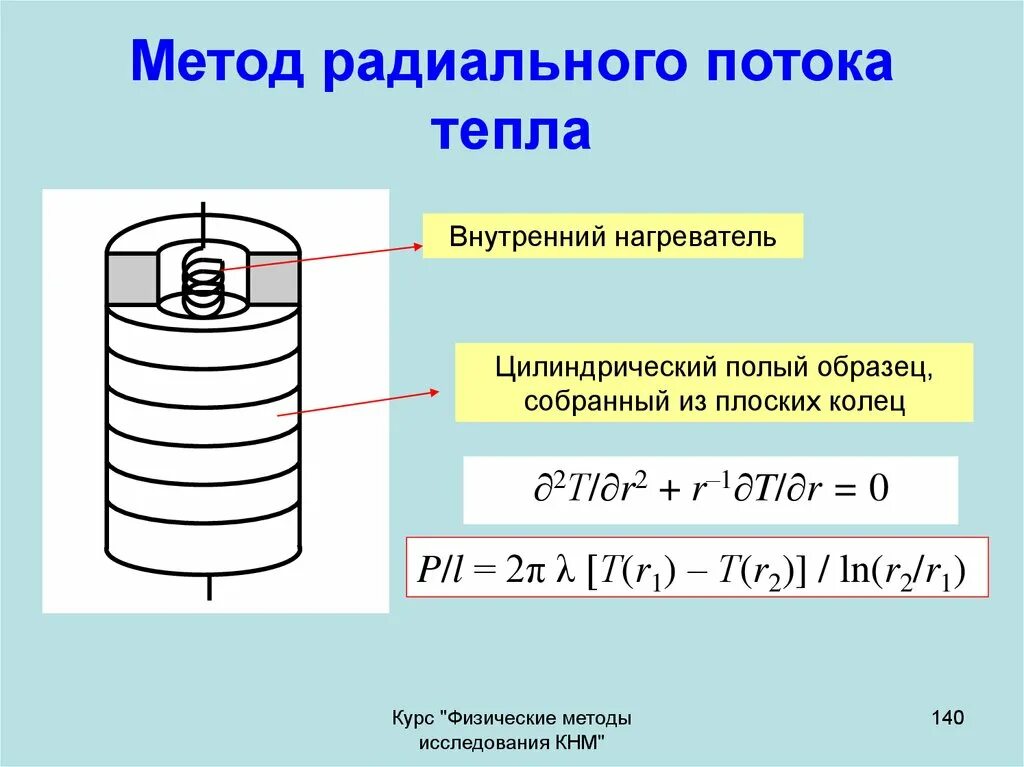 Метод радиального потока тепла

Внутренний нагреватель

Цилиндрический полый образец, собранный из плоских колец

$\partial^2 T/\partial r^2 + r^{-1}\partial T/\partial r = 0$

$P/l = 2\pi \lambda [T(r_1) - T(r_2)] / \ln(r_2/r_1)$

Курс "Физические методы исследования КНМ"

140